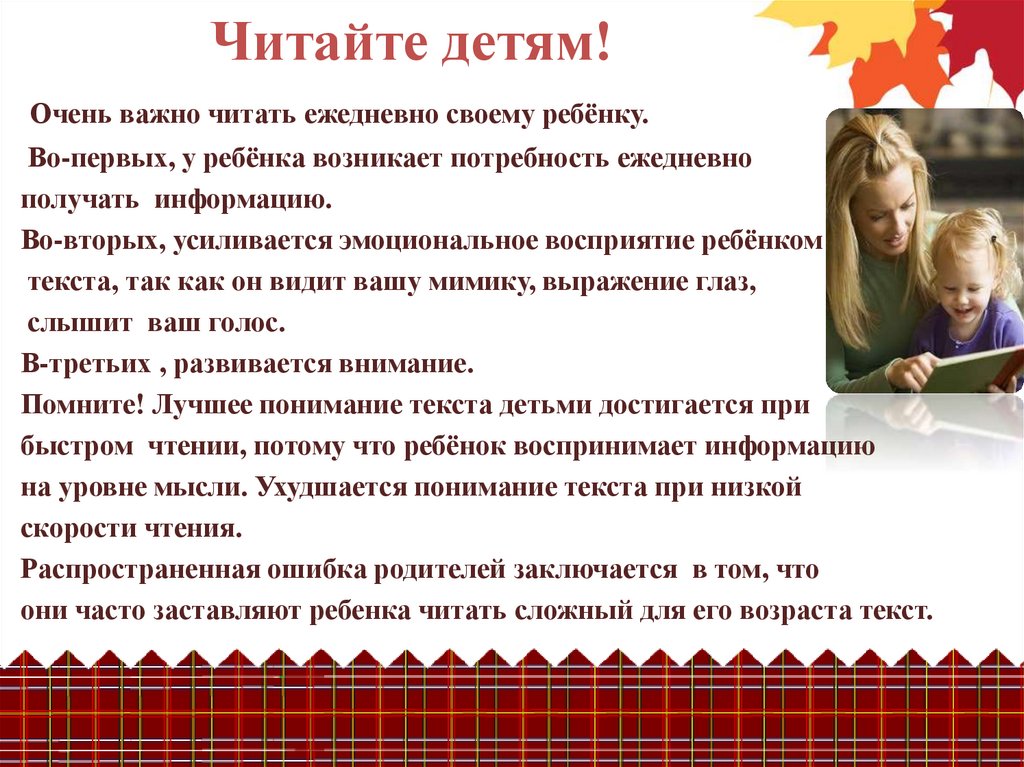 Читайте детям!

Очень важно читать ежедневно своему ребёнку.

Во-первых, у ребёнка возникает потребность ежедневно получать информацию.

Во-вторых, усиливается эмоциональное восприятие ребёнком текста, так как он видит вашу мимику, выражение глаз, слышит ваш голос.

В-третьих , развивается внимание.

Помните! Лучшее понимание текста детьми достигается при быстром чтении, потому что ребёнок воспринимает информацию на уровне мысли. Ухудшается понимание текста при низкой скорости чтения.

Распространенная ошибка родителей заключается в том, что они часто заставляют ребенка читать сложный для его возраста текст.